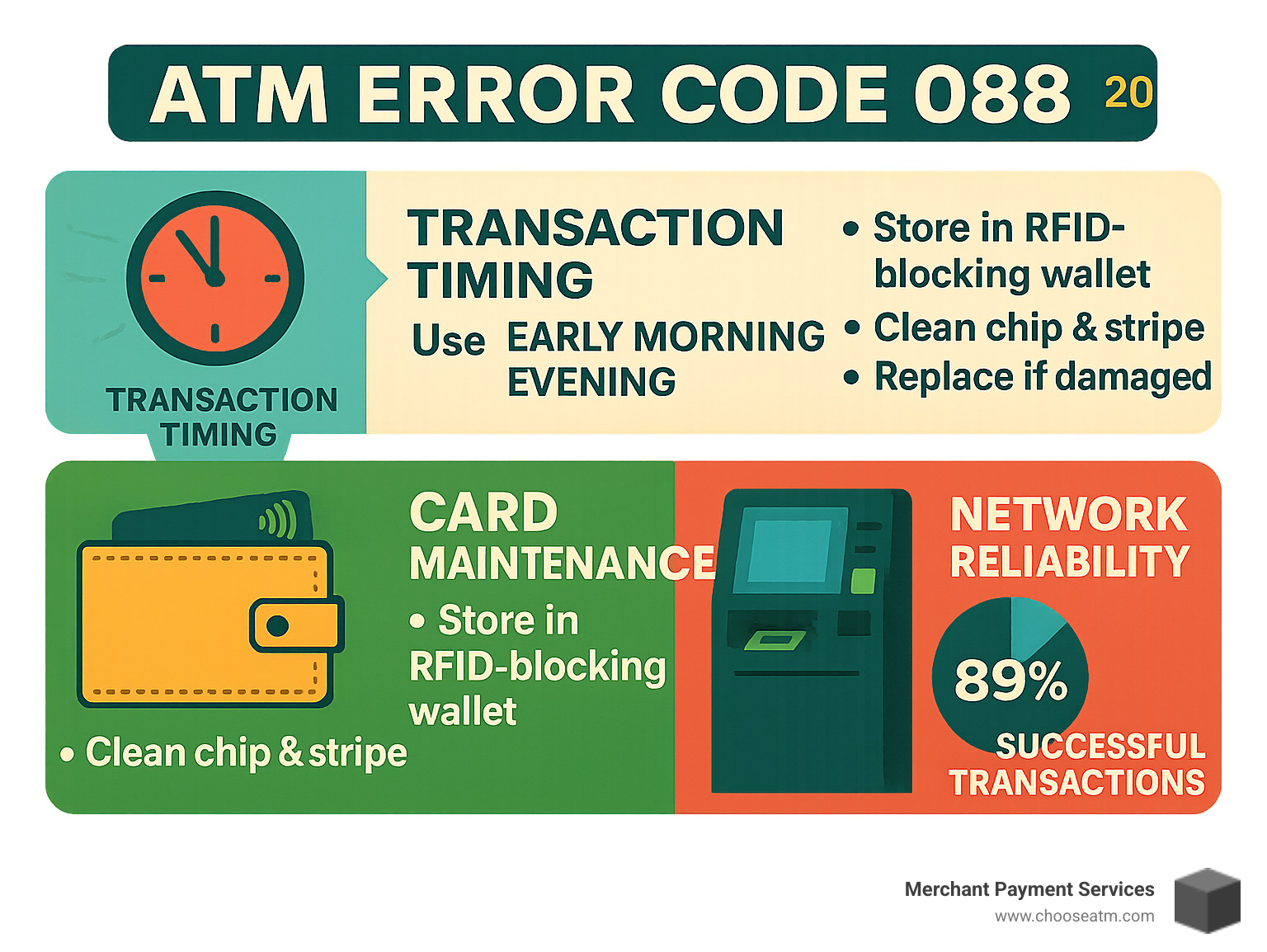 ATM ERROR CODE 088 20

TRANSACTION TIMING

TRANSACTION TIMING

Use EARLY MORNING EVENING

• Store in RFID-blocking wallet
• Clean chip & stripe
• Replace if damaged

CARD MAINTENANCE

• Store in RFID-blocking wallet

• Clean chip & stripe

NETWORK RELIABILITY

89%

SUCCESSFUL TRANSACTIONS

Merchant Payment Services
www.chooseatm.com